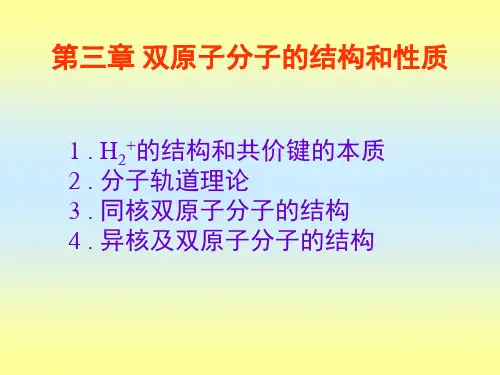 第三章 双原子分子的结构和性质

1 . $H_2^+$的结构和共价键的本质
2 . 分子轨道理论
3 . 同核双原子分子的结构
4 . 异核及双原子分子的结构